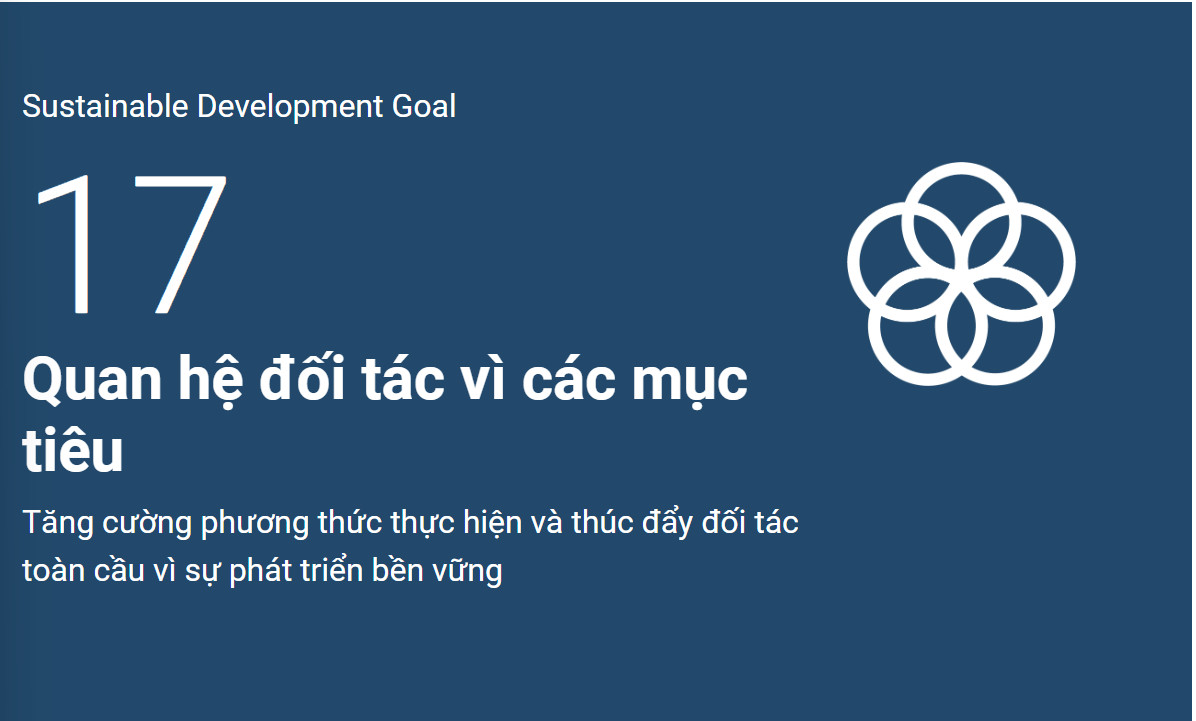 Sustainable Development Goal

17

Quan hệ đối tác vì các mục tiêu

Tăng cường phương thức thực hiện và thúc đẩy đối tác toàn cầu vì sự phát triển bền vững